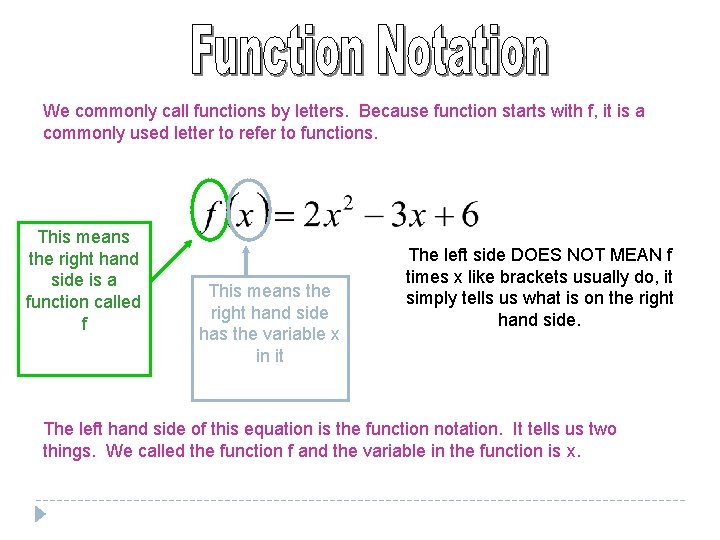 Function Notation

We commonly call functions by letters. Because function starts with f, it is a commonly used letter to refer to functions.

$f(x) = 2x^2 - 3x + 6$

This means the right hand side is a function called f

This means the right hand side has the variable x in it

The left side DOES NOT MEAN f times x like brackets usually do, it simply tells us what is on the right hand side.

The left hand side of this equation is the function notation. It tells us two things. We called the function f and the variable in the function is x.